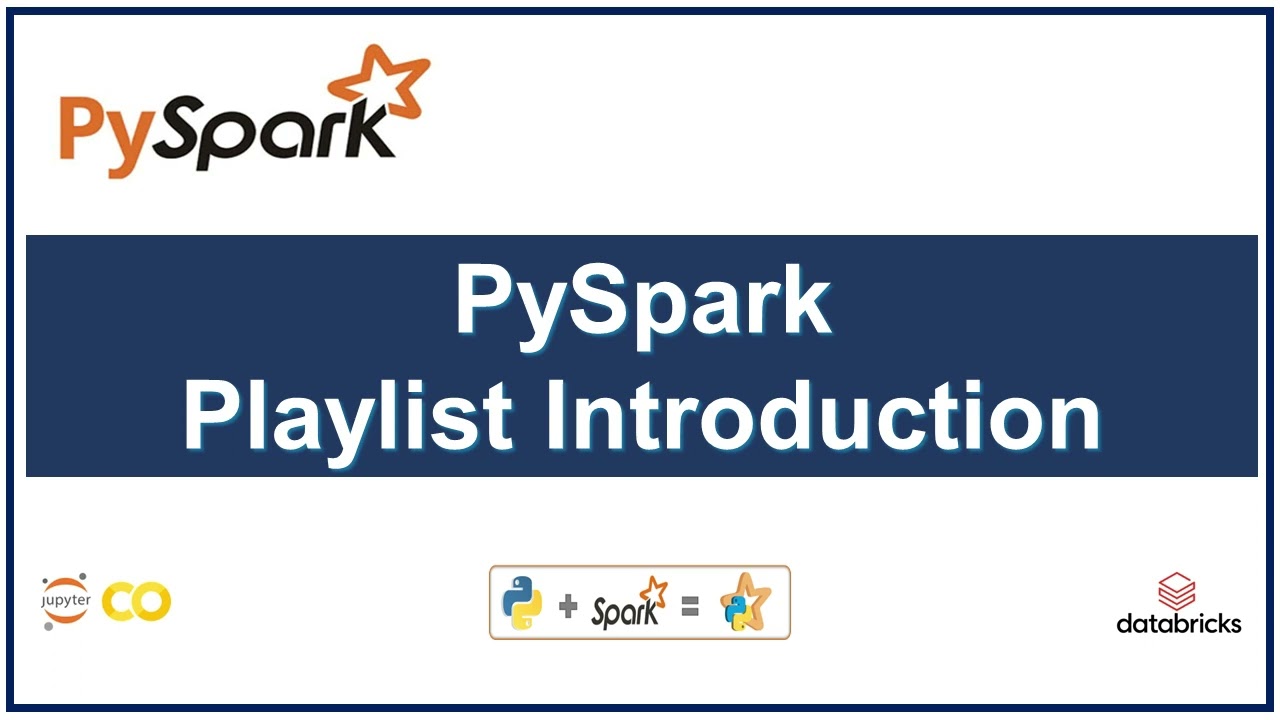 PySpark

PySpark
Playlist Introduction

jupyter CO

+ Spark =

databricks